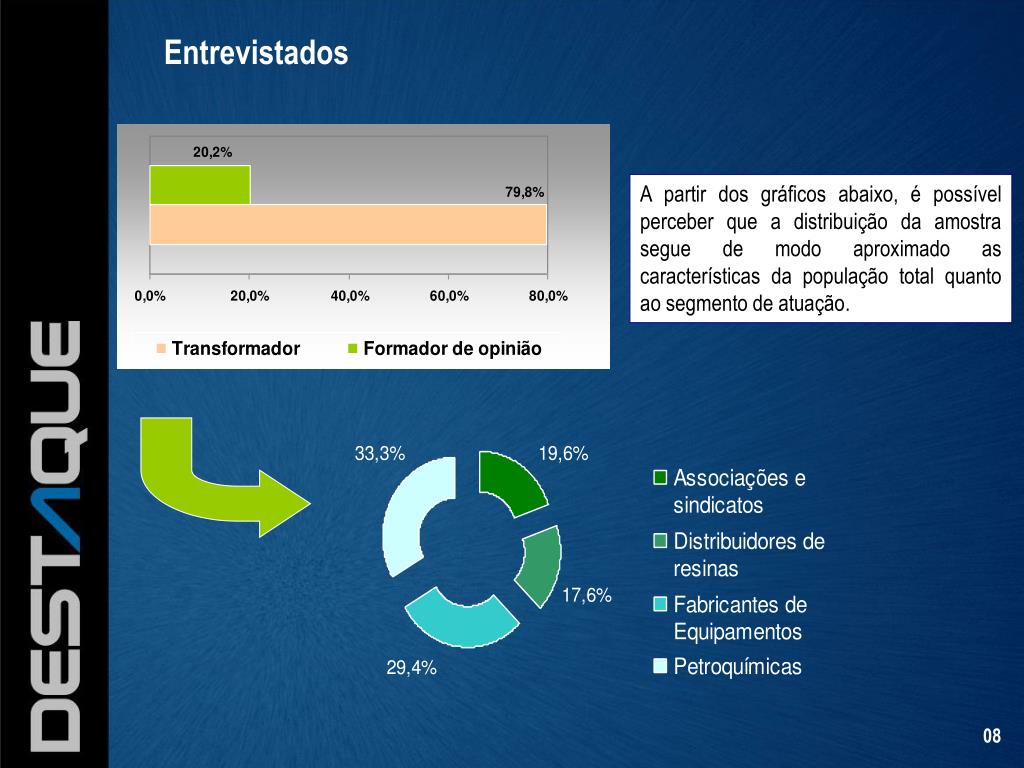 DESTAQUE

Entrevistados

20,2%

79,8%

0,0% 20,0% 40,0% 60,0% 80,0%

Transformador Formador de opinião

A partir dos gráficos abaixo, é possível perceber que a distribuição da amostra segue de modo aproximado as características da população total quanto ao segmento de atuação.

33,3%

19,6%

17,6%

29,4%

Associações e sindicatos

Distribuidores de resinas

Fabricantes de Equipamentos

Petroquímicas

08